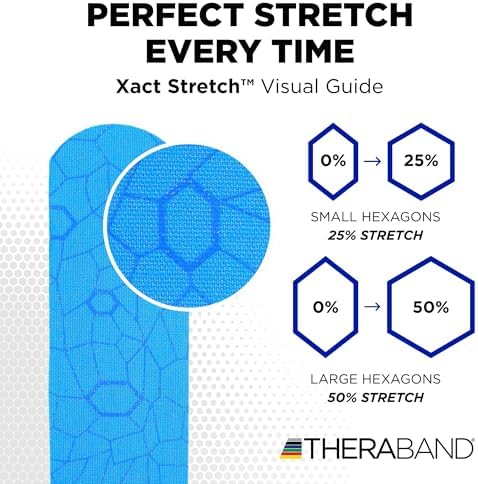 PERFECT STRETCH EVERY TIME

Xact Stretch™ Visual Guide

0% → 25%

SMALL HEXAGONS
25% STRETCH

0% → 50%

LARGE HEXAGONS
50% STRETCH

THERABAND®